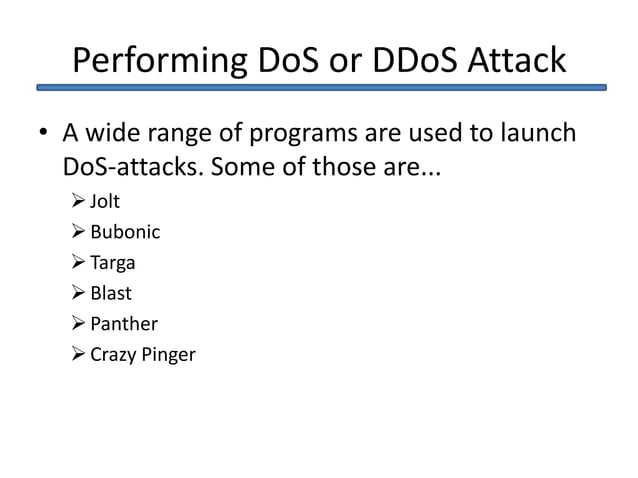 Performing DoS or DDoS Attack

• A wide range of programs are used to launch DoS-attacks. Some of those are...

➢ Jolt
➢ Bubonic
➢ Targa
➢ Blast
➢ Panther
➢ Crazy Pinger